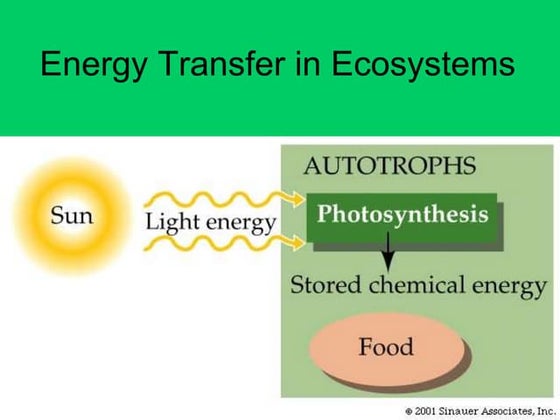 Energy Transfer in Ecosystems

Sun

Light energy

AUTOTROPHS

Photosynthesis

Stored chemical energy

Food

© 2001 Sinauer Associates, Inc.